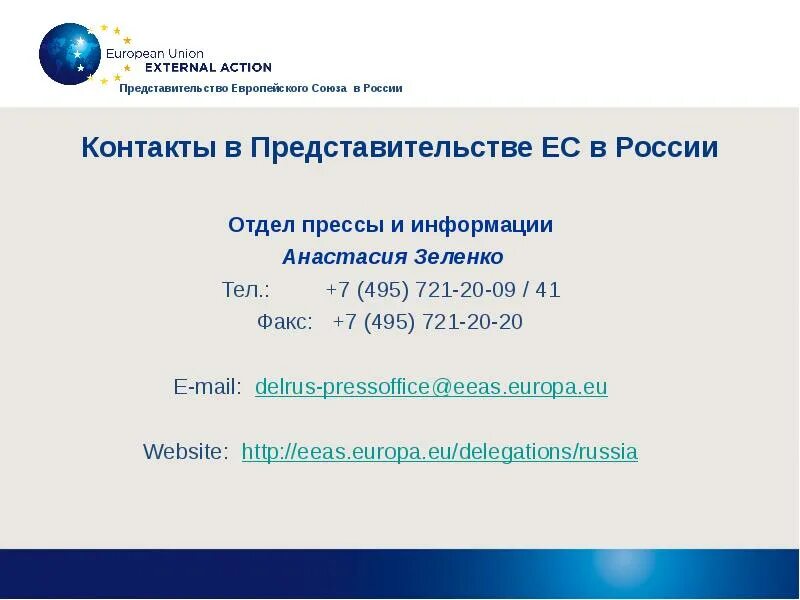 European Union
EXTERNAL ACTION
Представительство Европейского Союза в России

Контакты в Представительстве ЕС в России

Отдел прессы и информации
Анастасия Зеленко
Тел.: +7 (495) 721-20-09 / 41
Факс: +7 (495) 721-20-20

E-mail: delrus-pressoffice@eeas.europa.eu

Website: http://eeas.europa.eu/delegations/russia